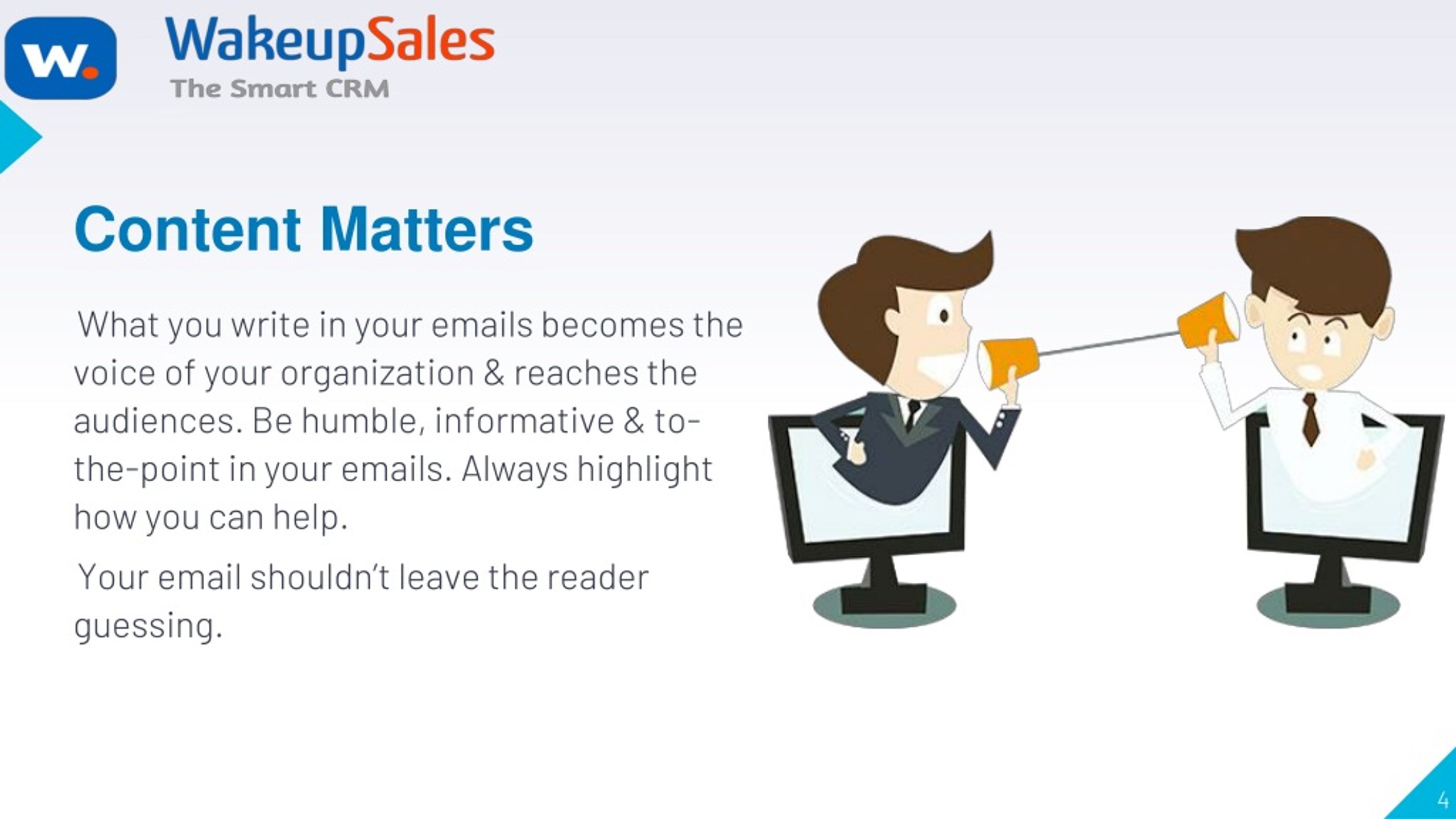 w.

WakeupSales
The Smart CRM

Content Matters

What you write in your emails becomes the voice of your organization & reaches the audiences. Be humble, informative & to-the-point in your emails. Always highlight how you can help.

Your email shouldn't leave the reader guessing.

4